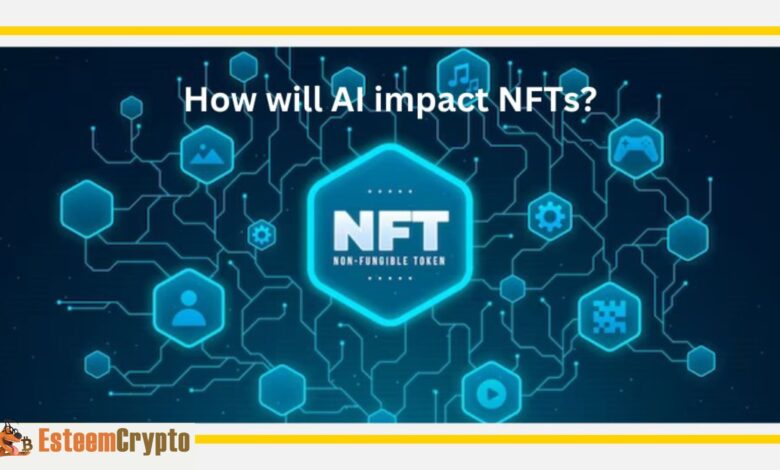 How will AI impact NFTs?

NFT
NON-FUNGIBLE TOKEN

EsteemCrypto